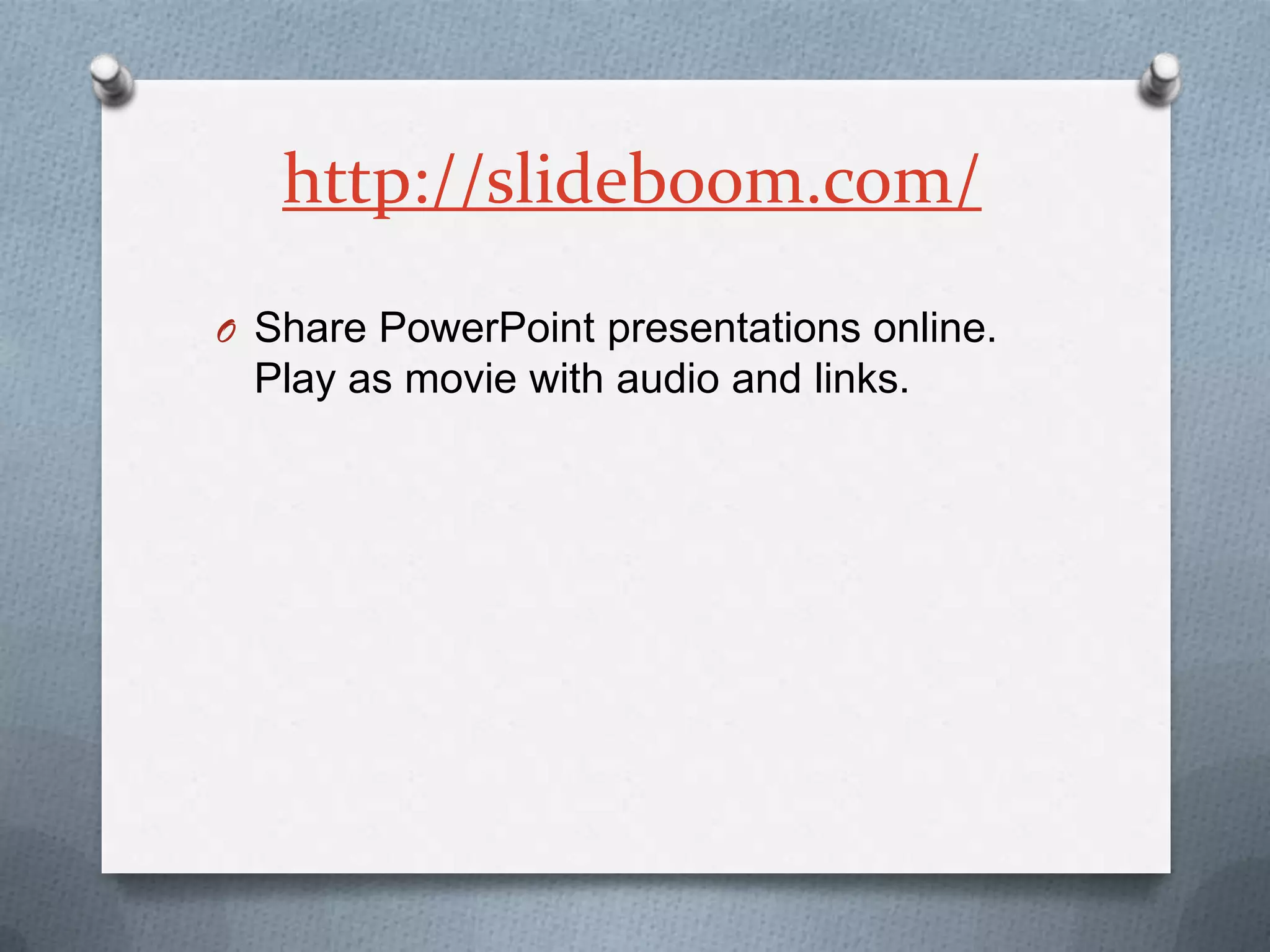 http://slideboom.com/

Share PowerPoint presentations online. Play as movie with audio and links.